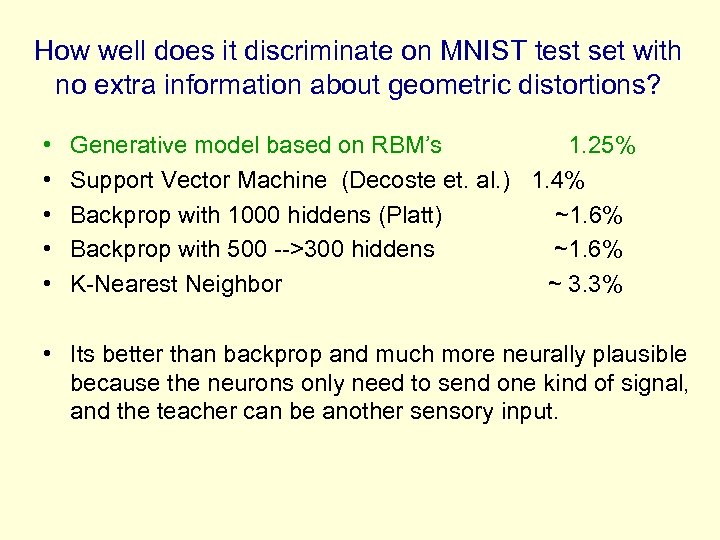 How well does it discriminate on MNIST test set with no extra information about geometric distortions?

• Generative model based on RBM's 1.25%
• Support Vector Machine (Decoste et. al.) 1.4%
• Backprop with 1000 hiddens (Platt) ~1.6%
• Backprop with 500 -->300 hiddens ~1.6%
• K-Nearest Neighbor ~ 3.3%

• Its better than backprop and much more neurally plausible because the neurons only need to send one kind of signal, and the teacher can be another sensory input.